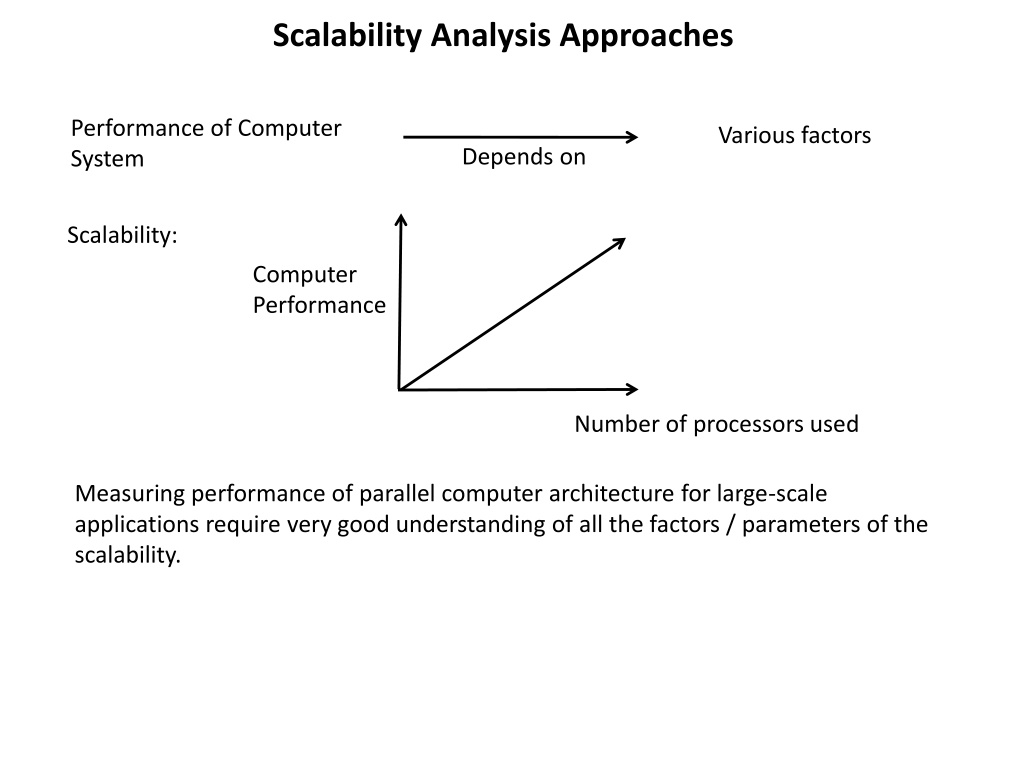 Scalability Analysis Approaches

Performance of Computer System

Depends on

Various factors

Scalability:

Computer Performance

Number of processors used

Measuring performance of parallel computer architecture for large-scale applications require very good understanding of all the factors / parameters of the scalability.